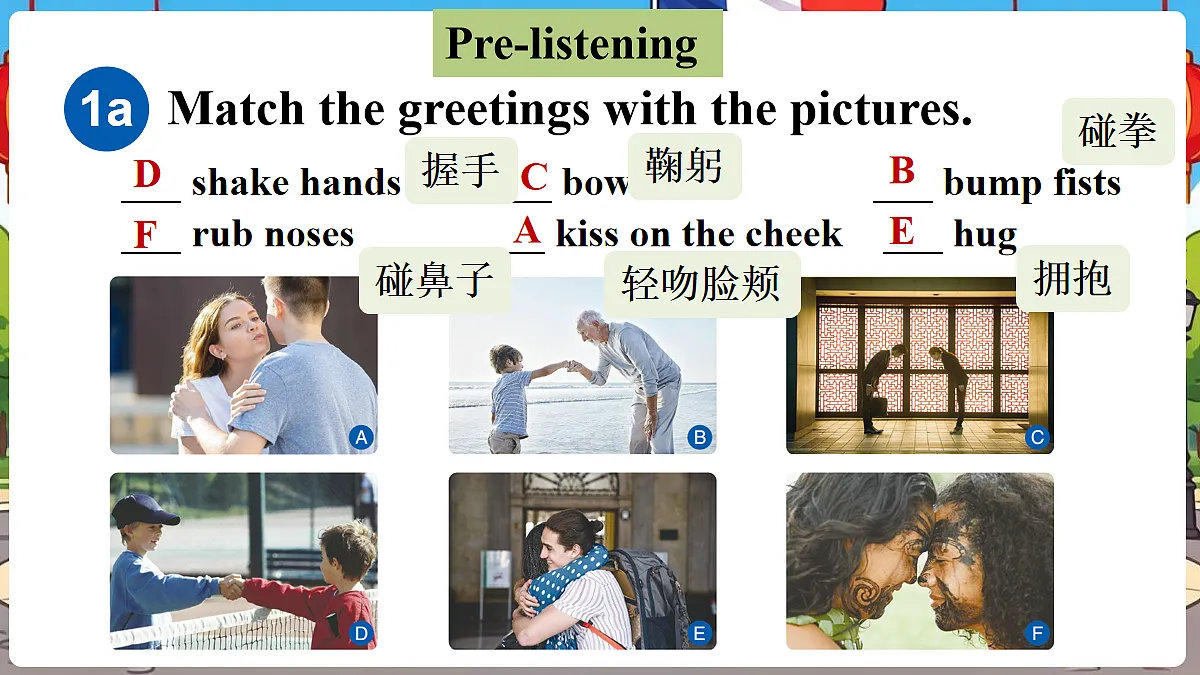 Pre-listening

1a Match the greetings with the pictures.

D shake hands 握手 C bow 鞠躬 B bump fists 碰拳

F rub noses 碰鼻子 A kiss on the cheek 轻吻脸颊 E hug 拥抱

A B C D E F